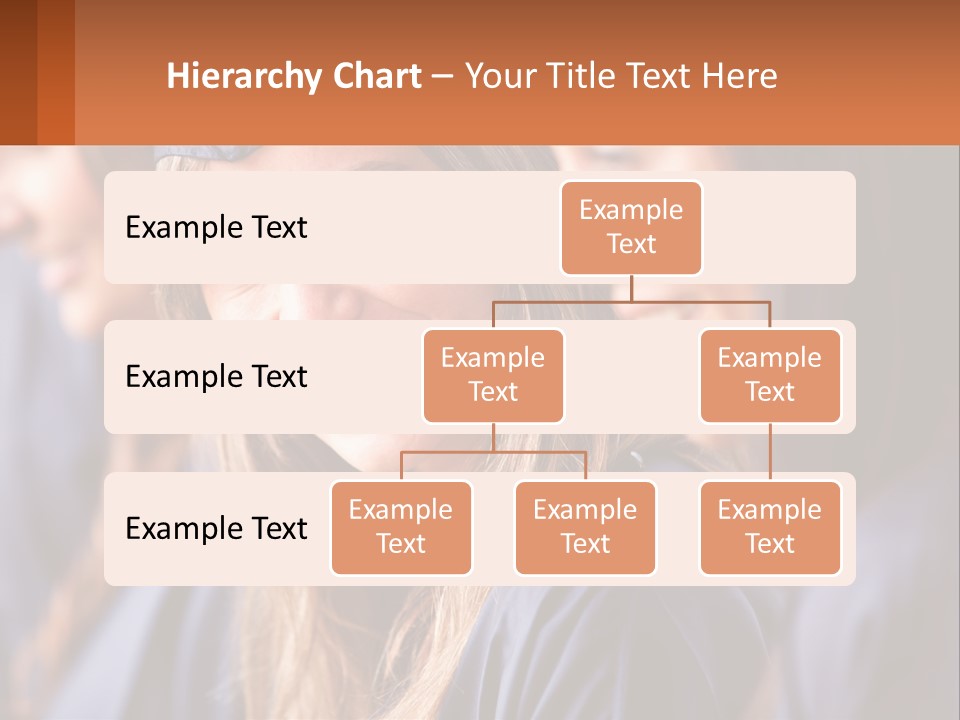 Hierarchy Chart – Your Title Text Here

Example Text

Example Text

Example Text

Example Text

Example Text

Example Text

Example Text

Example Text

Example Text